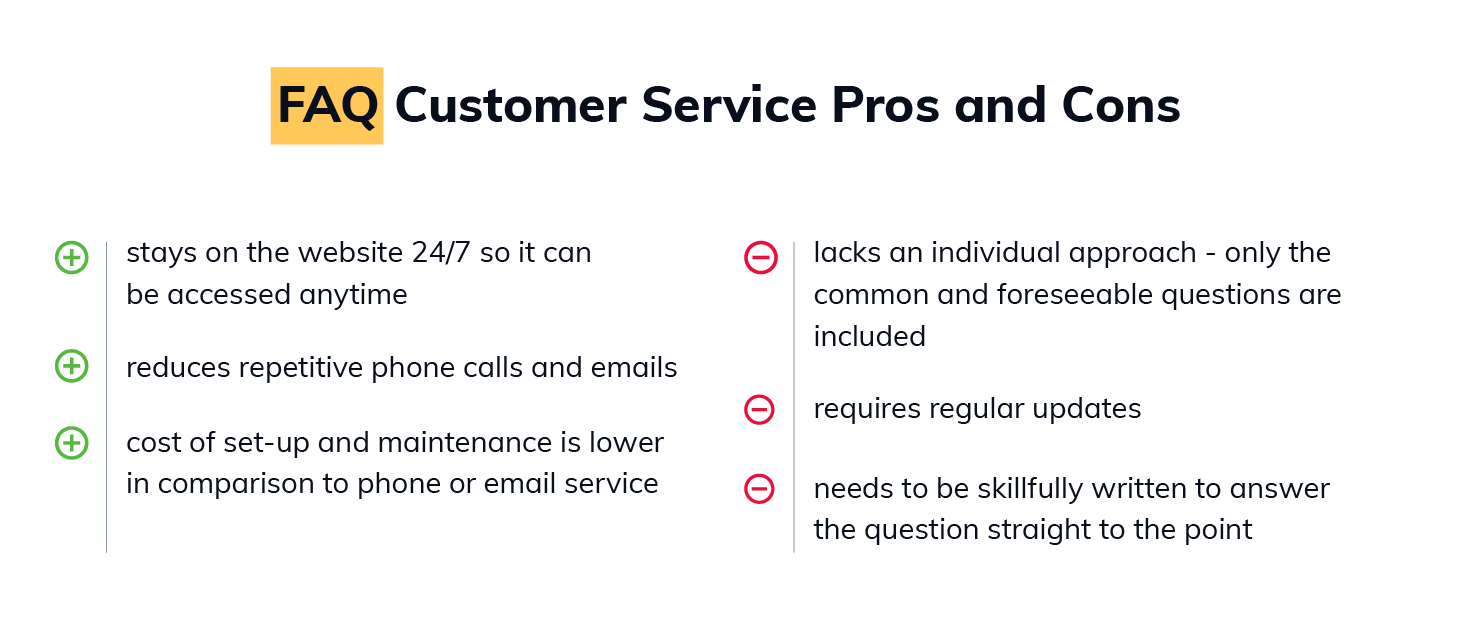 FAQ Customer Service Pros and Cons

stays on the website 24/7 so it can be accessed anytime

reduces repetitive phone calls and emails

cost of set-up and maintenance is lower in comparison to phone or email service

lacks an individual approach - only the common and foreseeable questions are included

requires regular updates

needs to be skillfully written to answer the question straight to the point